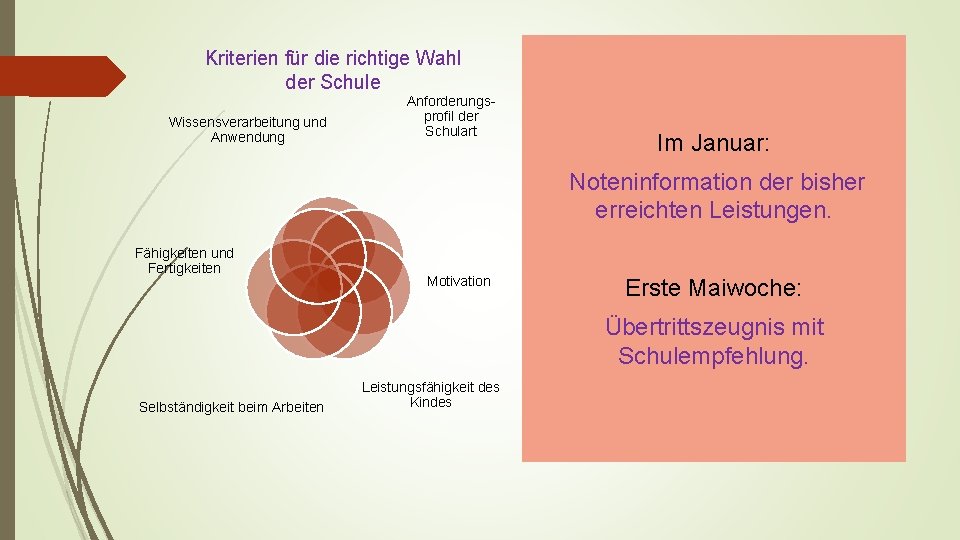 Kriterien für die richtige Wahl der Schule

Wissensverarbeitung und Anwendung

Anforderungsprofil der Schulart

Fähigkeiten und Fertigkeiten

Motivation

Selbständigkeit beim Arbeiten

Leistungsfähigkeit des Kindes

Im Januar:

Noteninformation der bisher erreichten Leistungen.

Erste Maiwoche:

Übertrittszeugnis mit Schulempfehlung.